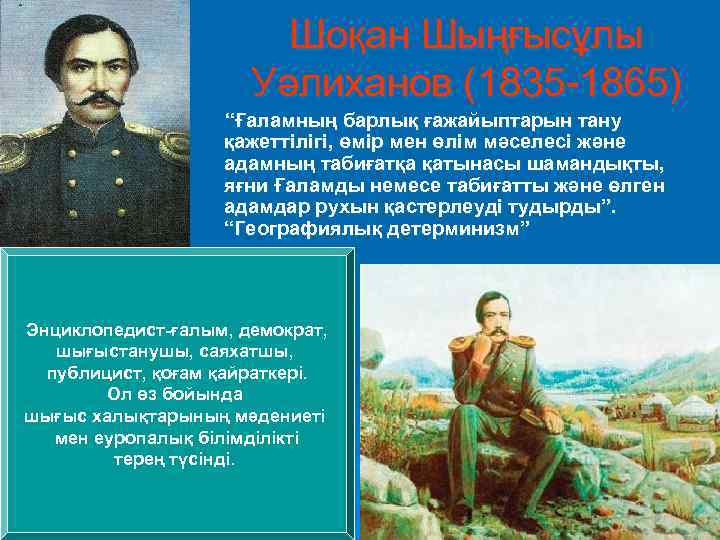 Шоқан Шыңғысұлы Уәлиханов (1835-1865)

“Ғаламның барлық ғажайыптарын тану қажеттілігі, өмір мен өлім мәселесі және адамның табиғатқа қатынасы шамандықты, яғни Ғаламды немесе табиғатты және өлген адамдар рухын қастерлеуді тудырды”. “Географиялық детерминизм”

Энциклопедист-ғалым, демократ, шығыстанушы, саяхатшы, публицист, қоғам қайраткері. Ол өз бойында шығыс халықтарының мәдениеті мен еуропалық білімділікті терең түсінді.